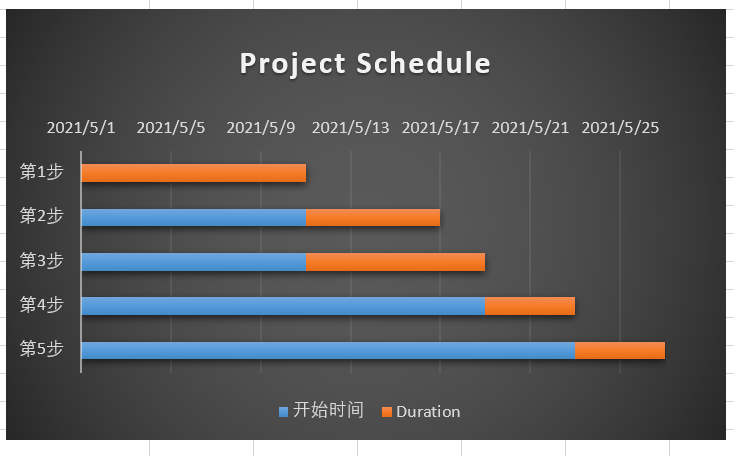 Project Schedule

2021/5/1 2021/5/5 2021/5/9 2021/5/13 2021/5/17 2021/5/21 2021/5/25

第1步
第2步
第3步
第4步
第5步

开始时间 Duration